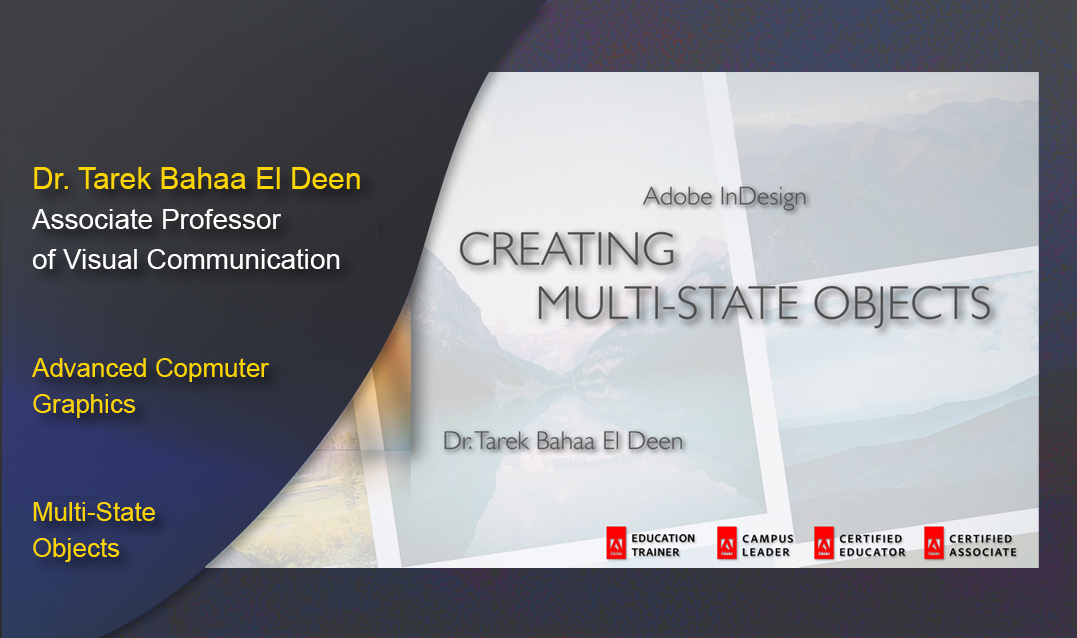 Dr. Tarek Bahaa El Deen
Associate Professor of Visual Communication

Advanced Copmuter Graphics

Multi-State Objects

Adobe InDesign

CREATING MULTI-STATE OBJECTS

Dr. Tarek Bahaa El Deen

Adobe EDUCATION TRAINER

Adobe CAMPUS LEADER

Adobe CERTIFIED EDUCATOR

Adobe CERTIFIED ASSOCIATE